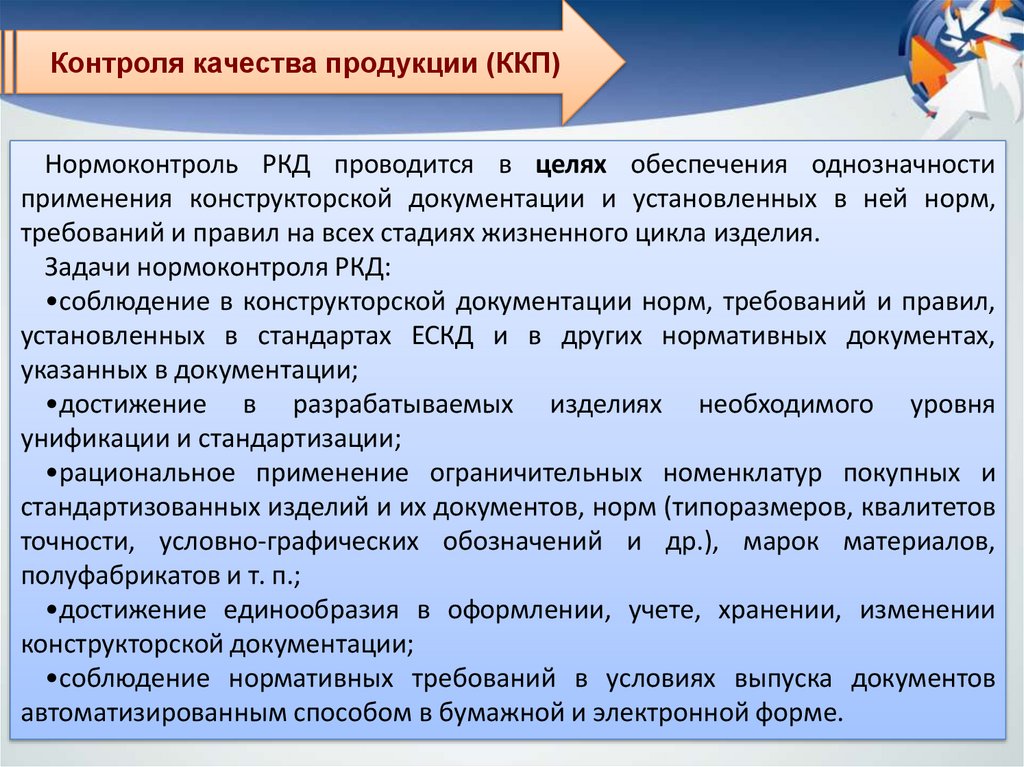 Контроля качества продукции (ККП)

Нормоконтроль РКД проводится в целях обеспечения однозначности применения конструкторской документации и установленных в ней норм, требований и правил на всех стадиях жизненного цикла изделия.

Задачи нормоконтроля РКД:

•соблюдение в конструкторской документации норм, требований и правил, установленных в стандартах ЕСКД и в других нормативных документах, указанных в документации;

•достижение в разрабатываемых изделиях необходимого уровня унификации и стандартизации;

•рациональное применение ограничительных номенклатур покупных и стандартизованных изделий и их документов, норм (типоразмеров, квалитетов точности, условно-графических обозначений и др.), марок материалов, полуфабрикатов и т. п.;

•достижение единообразия в оформлении, учете, хранении, изменении конструкторской документации;

•соблюдение нормативных требований в условиях выпуска документов автоматизированным способом в бумажной и электронной форме.